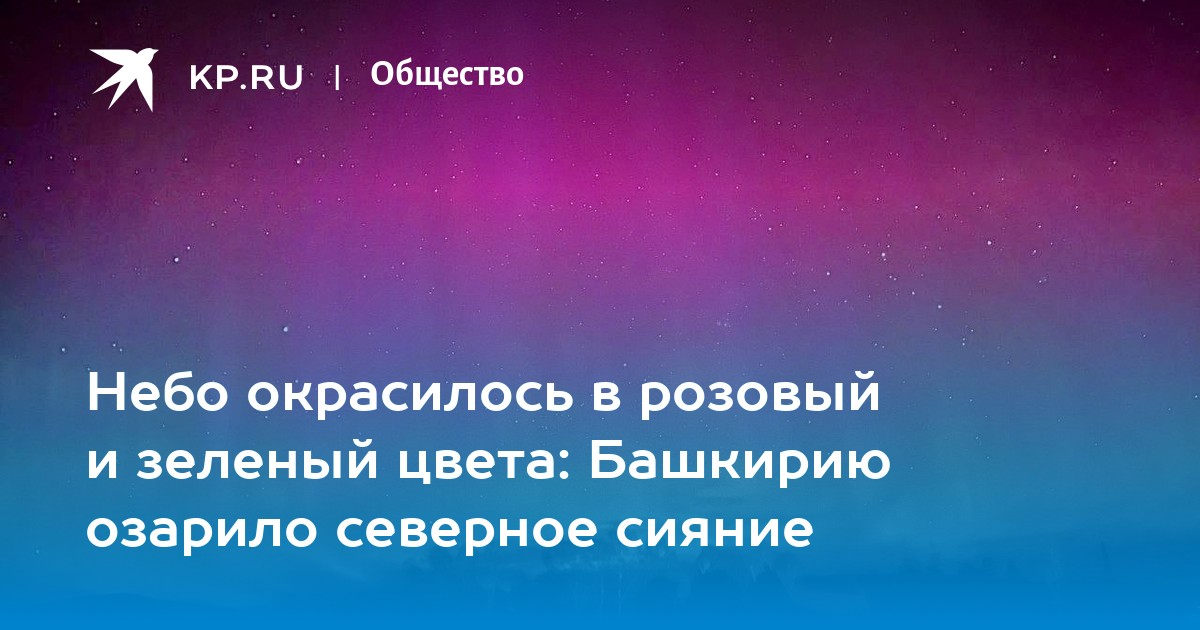 KP.RU | Общество

Небо окрасилось в розовый и зеленый цвета: Башкирию озарило северное сияние